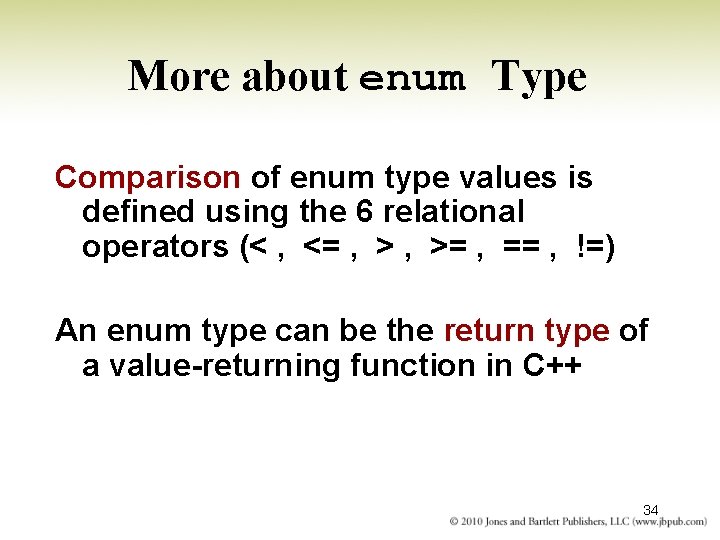 More about enum Type

Comparison of enum type values is defined using the 6 relational operators (< , <= , > , >= , == , !=)

An enum type can be the return type of a value-returning function in C++

34

© 2010 Jones and Bartlett Publishers, LLC (www.jbpub.com)